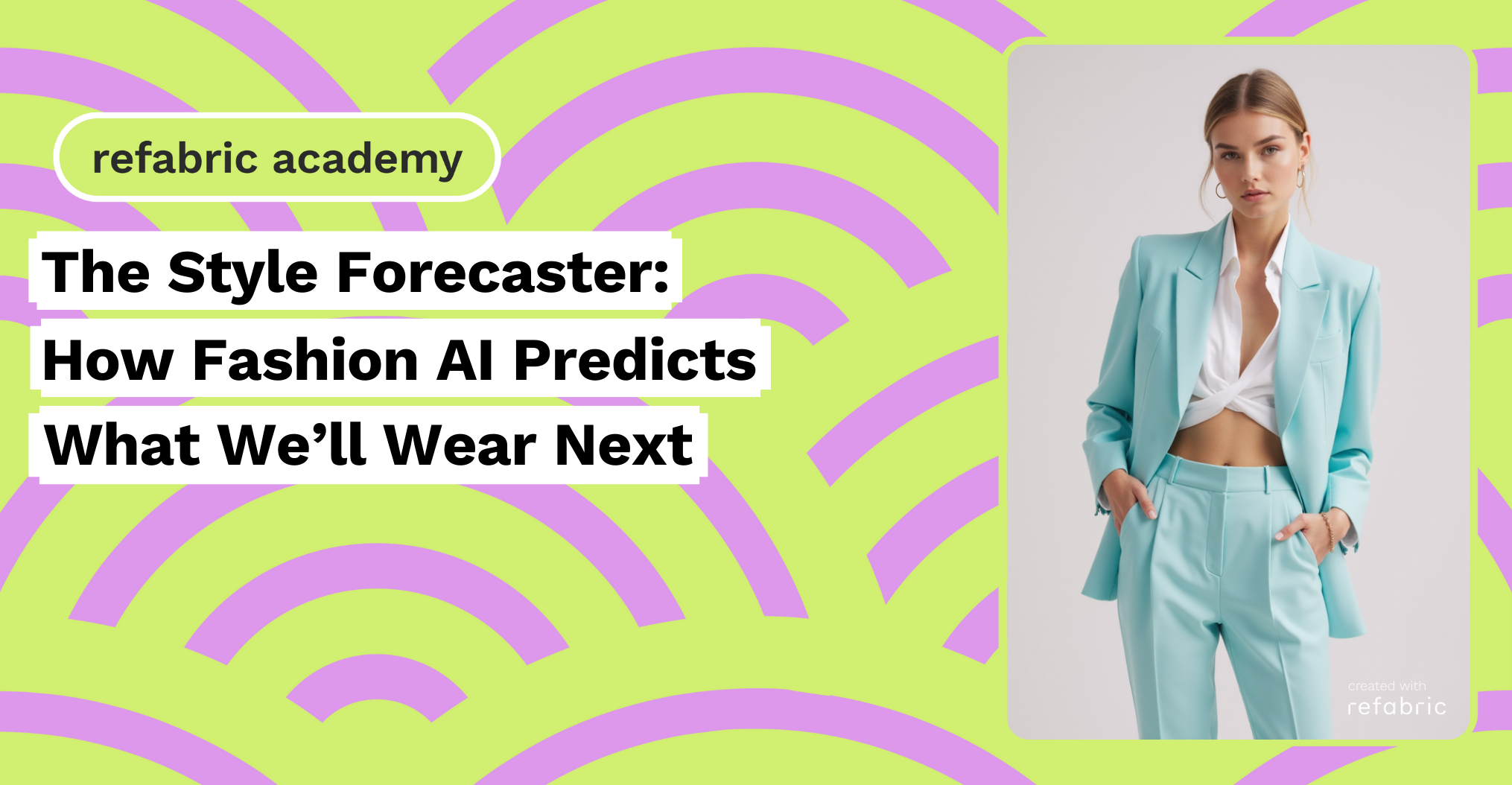 refabric academy

The Style Forecaster: How Fashion AI Predicts What We’ll Wear Next

created with
refabric